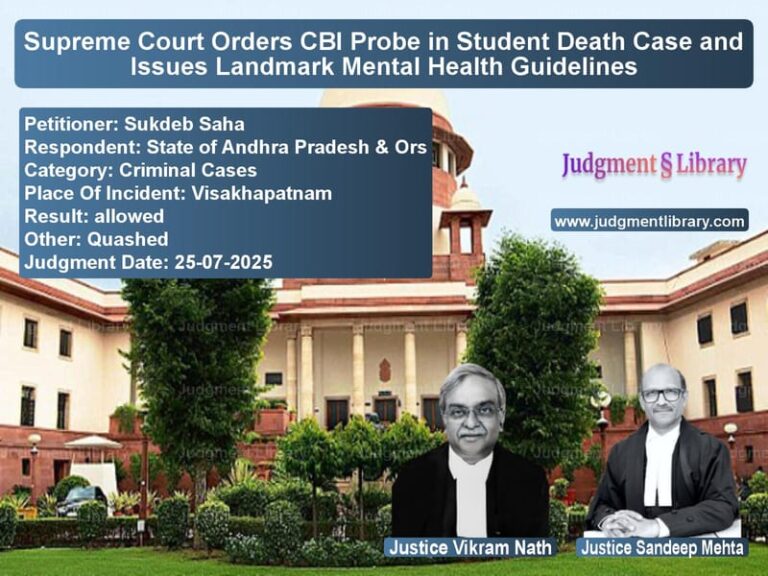 Supreme Court Orders CBI Probe in Student Death Case and Issues Landmark Mental Health Guidelines

Petitioner: Sukdeb Saha
Respondent: State of Andhra Pradesh & Ors
Category: Criminal Cases
Place Of Incident: Visakhapatnam
Result: allowed
Other: Quashed
Judgment Date: 25-07-2025

Judgment § Library

www.judgmentlibrary.com

Justice Vikram Nath

Justice Sandeep Mehta